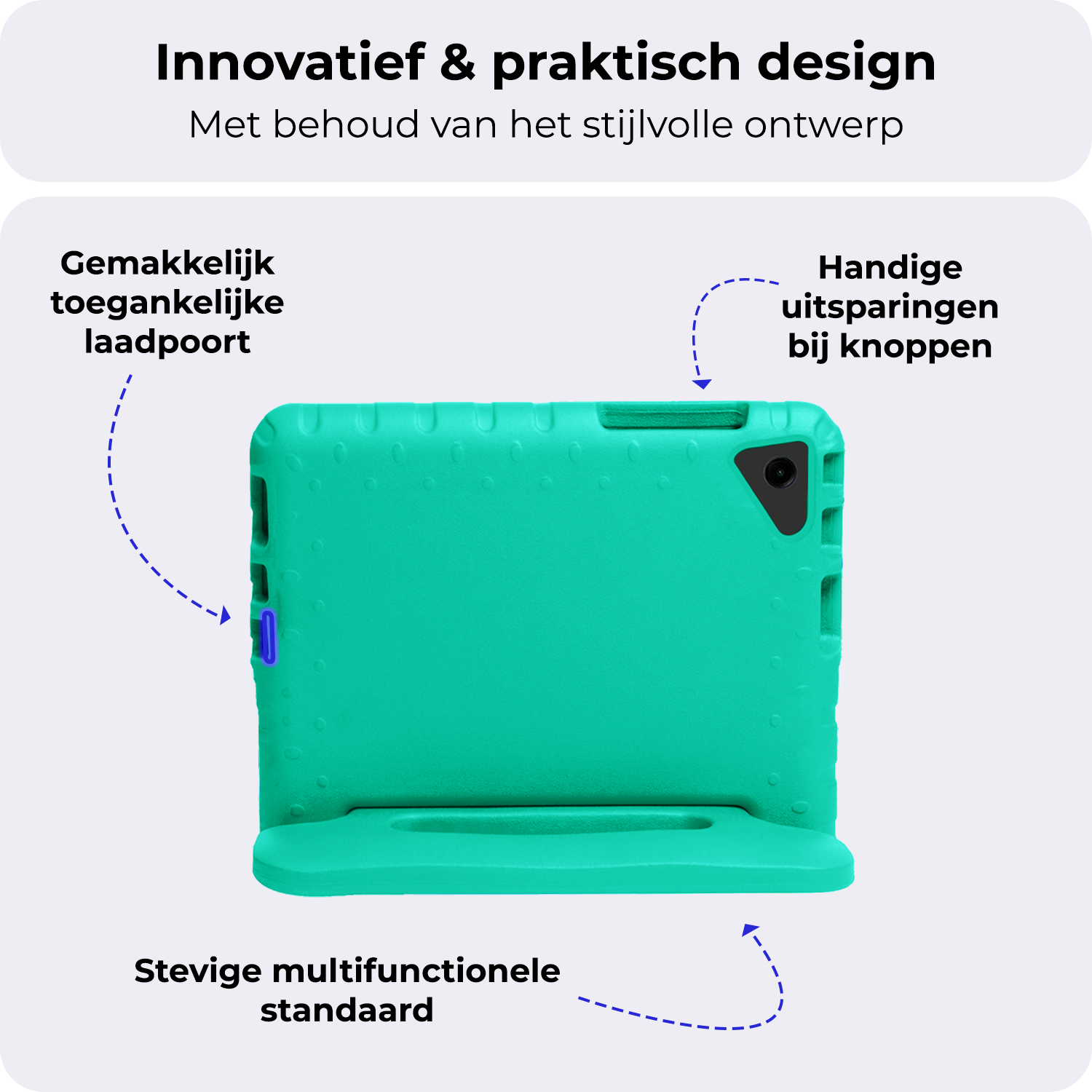 Innovatief & praktisch design
Met behoud van het stijlvolle ontwerp

Gemakkelijk toegankelijke laadpoort

Handige uitsparingen bij knoppen

Stevige multifunctionele standaard